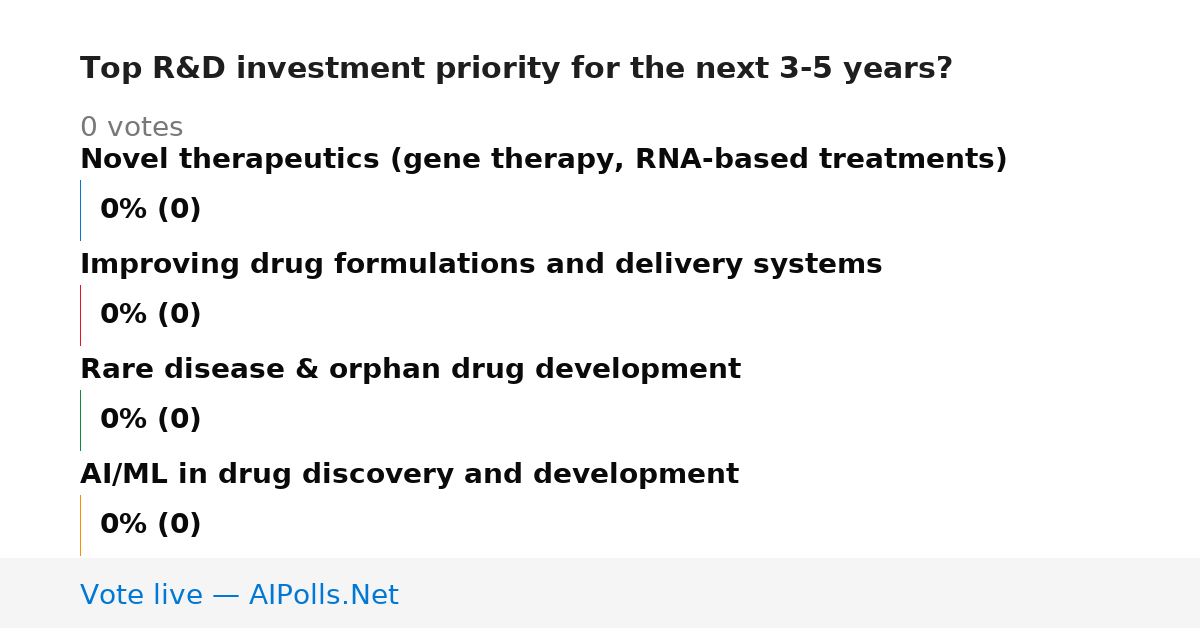 Top R&D investment priority for the next 3-5 years?

0 votes

Novel therapeutics (gene therapy, RNA-based treatments)

0% (0)

Improving drug formulations and delivery systems

0% (0)

Rare disease & orphan drug development

0% (0)

AI/ML in drug discovery and development

0% (0)

Vote live — AIPolls.Net